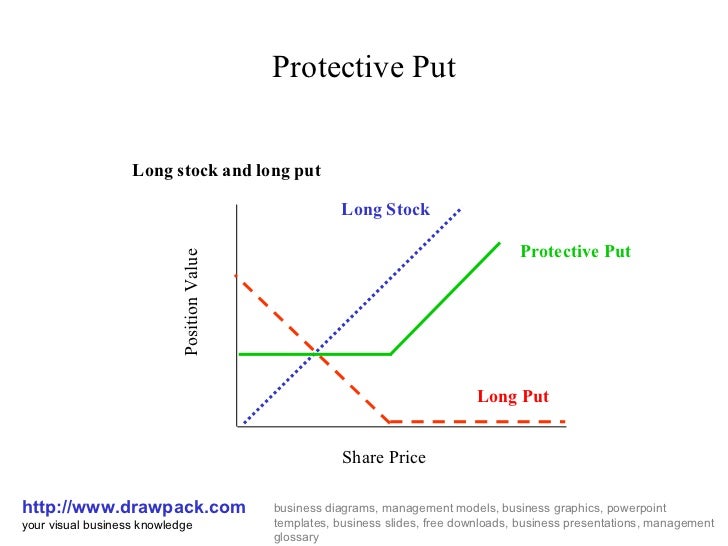 Protective Put

Long stock and long put

Long Stock

Protective Put

Position Value

Long Put

Share Price

http://www.drawpack.com
your visual business knowledge

business diagrams, management models, business graphics, powerpoint templates, business slides, free downloads, business presentations, management glossary